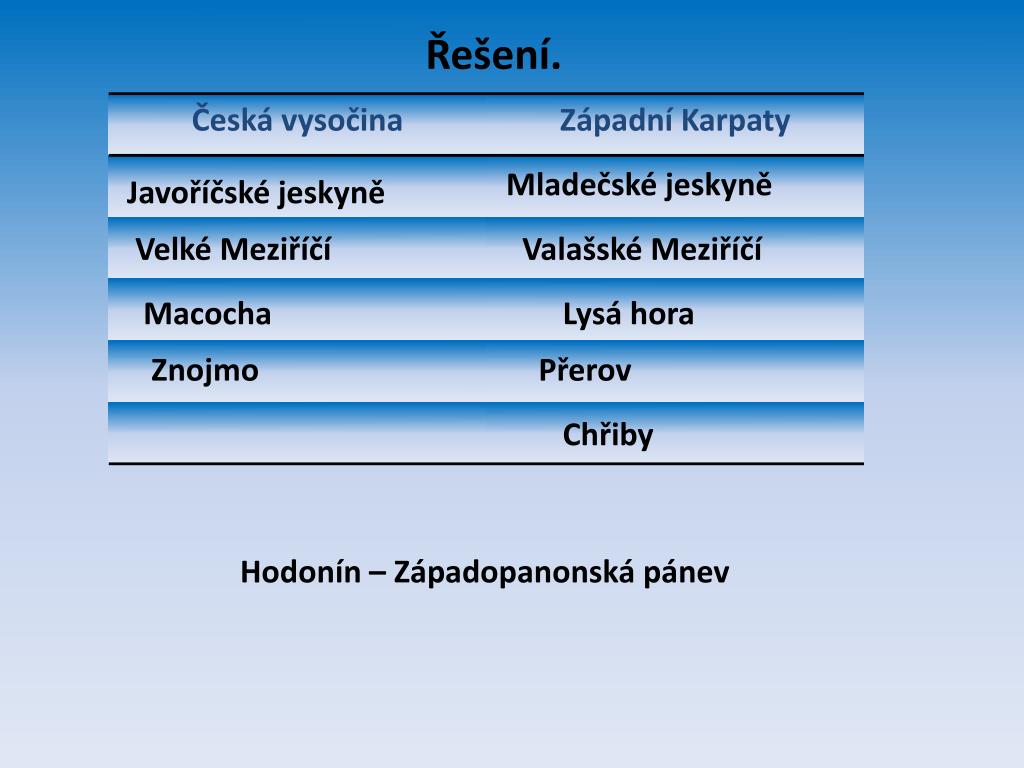 Řešení.

| Česká vysočina | Západní Karpaty |
|---|---|
| Javoříčské jeskyně | Mladečské jeskyně |
| Velké Meziříčí | Valašské Meziříčí |
| Macocha | Lysá hora |
| Znojmo | Přerov |
| | Chřiby |

Hodonín – Západopanonská pánev